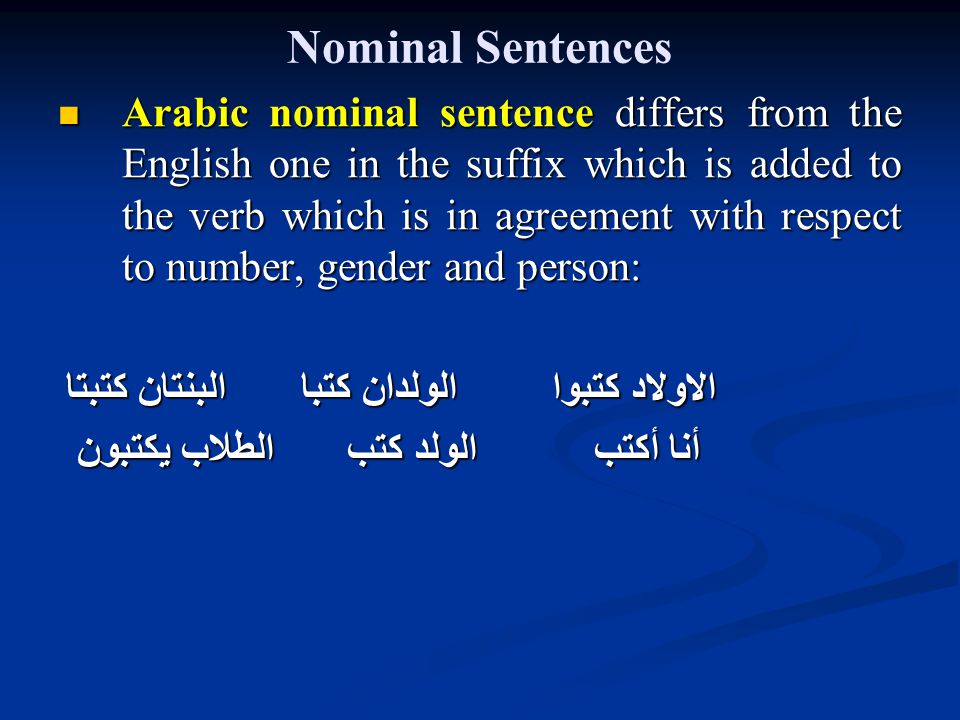 Nominal Sentences

Arabic nominal sentence differs from the English one in the suffix which is added to the verb which is in agreement with respect to number, gender and person:

الاولاد كتبوا الولدان كتبا البنتان كتبتا

أنا أكتب الولد كتب الطلاب يكتبون